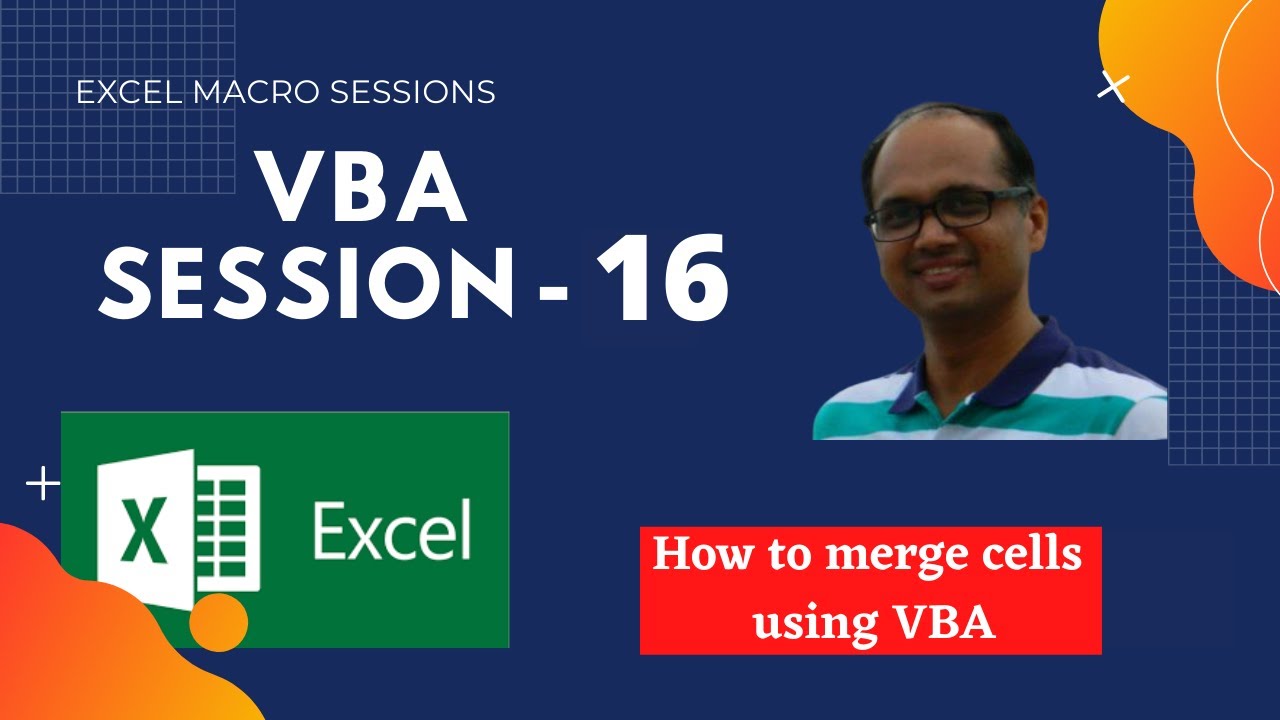 EXCEL MACRO SESSIONS

VBA
SESSION - 16

X Excel

How to merge cells using VBA